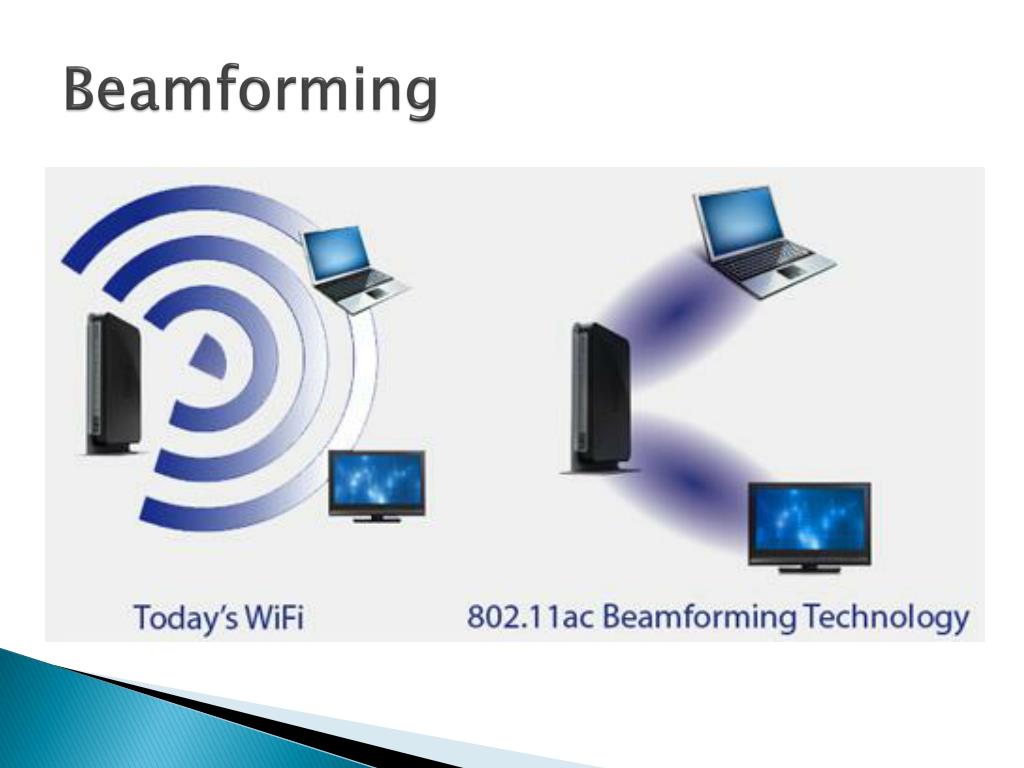 Beamforming

Today's WiFi

802.11ac Beamforming Technology